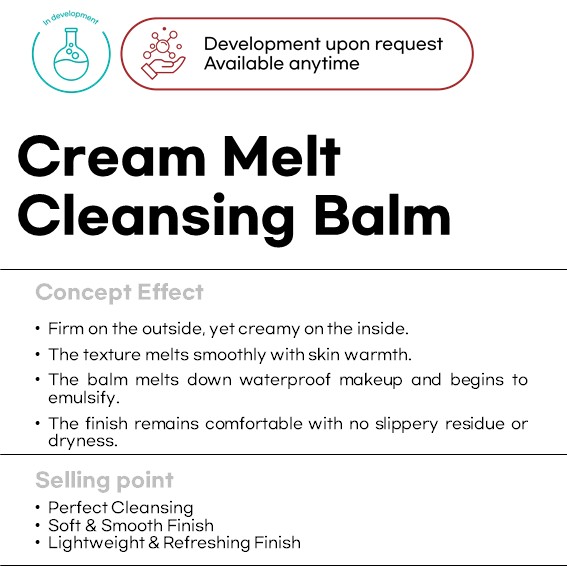 In development

Development upon request
Available anytime

Cream Melt Cleansing Balm

Concept Effect

• Firm on the outside, yet creamy on the inside.
• The texture melts smoothly with skin warmth.
• The balm melts down waterproof makeup and begins to emulsify.
• The finish remains comfortable with no slippery residue or dryness.

Selling point

• Perfect Cleansing
• Soft & Smooth Finish
• Lightweight & Refreshing Finish